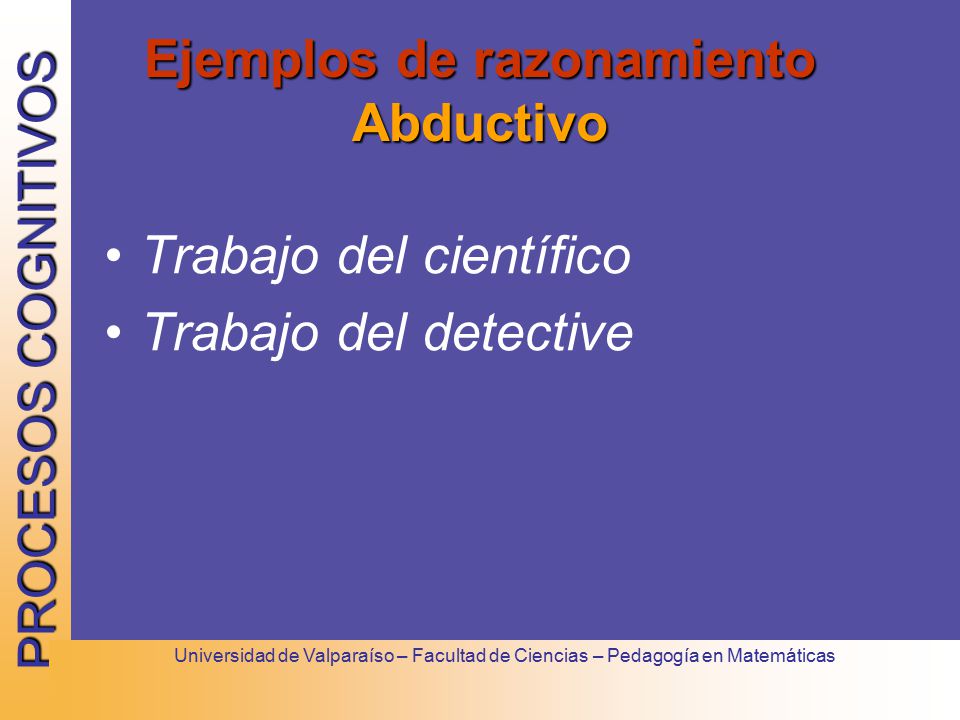 PROCESOS COGNITIVOS

Ejemplos de razonamiento Abductivo

• Trabajo del científico
• Trabajo del detective

Universidad de Valparaíso – Facultad de Ciencias – Pedagogía en Matemáticas